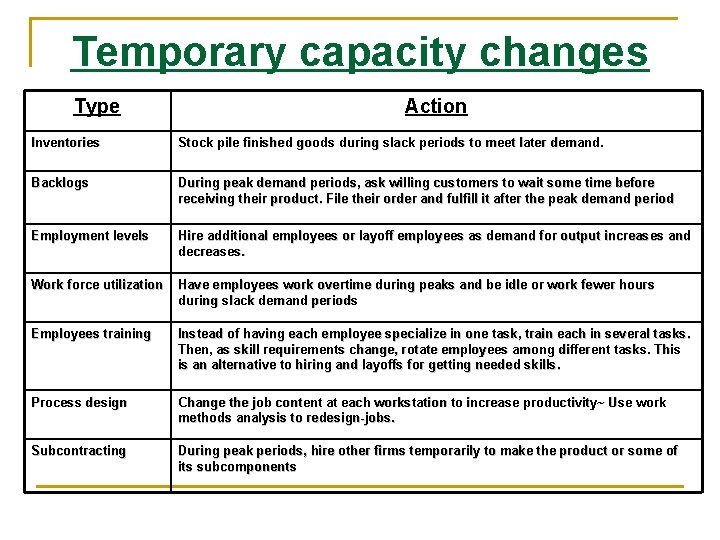 Temporary capacity changes

| Type | Action |
|---|---|
| Inventories | Stock pile finished goods during slack periods to meet later demand. |
| Backlogs | During peak demand periods, ask willing customers to wait some time before receiving their product. File their order and fulfill it after the peak demand period |
| Employment levels | Hire additional employees or layoff employees as demand for output increases and decreases. |
| Work force utilization | Have employees work overtime during peaks and be idle or work fewer hours during slack demand periods |
| Employees training | Instead of having each employee specialize in one task, train each in several tasks. Then, as skill requirements change, rotate employees among different tasks. This is an alternative to hiring and layoffs for getting needed skills. |
| Process design | Change the job content at each workstation to increase productivity~ Use work methods analysis to redesign-jobs. |
| Subcontracting | During peak periods, hire other firms temporarily to make the product or some of its subcomponents |